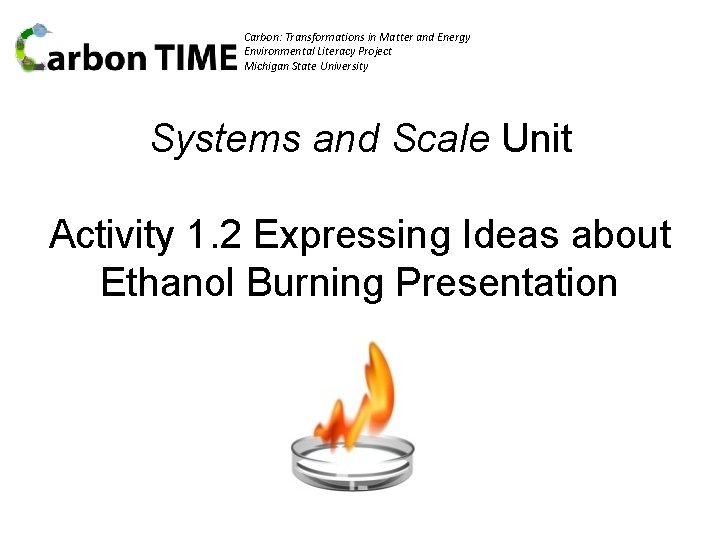 Carbon TIME

Carbon: Transformations in Matter and Energy
Environmental Literacy Project
Michigan State University

Systems and Scale Unit

Activity 1.2 Expressing Ideas about Ethanol Burning Presentation